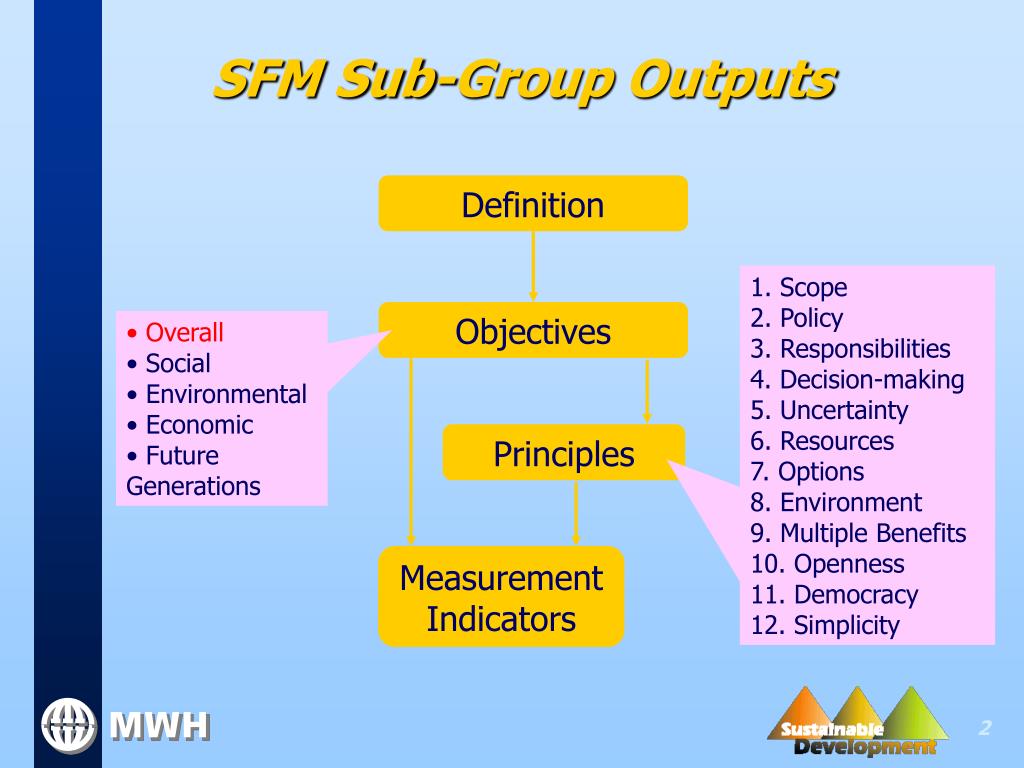 SFM Sub-Group Outputs

Definition

Objectives

Principles

Measurement Indicators

• Overall
• Social
• Environmental
• Economic
• Future Generations

1. Scope
2. Policy
3. Responsibilities
4. Decision-making
5. Uncertainty
6. Resources
7. Options
8. Environment
9. Multiple Benefits
10. Openness
11. Democracy
12. Simplicity

MWH

Sustainable Development

2